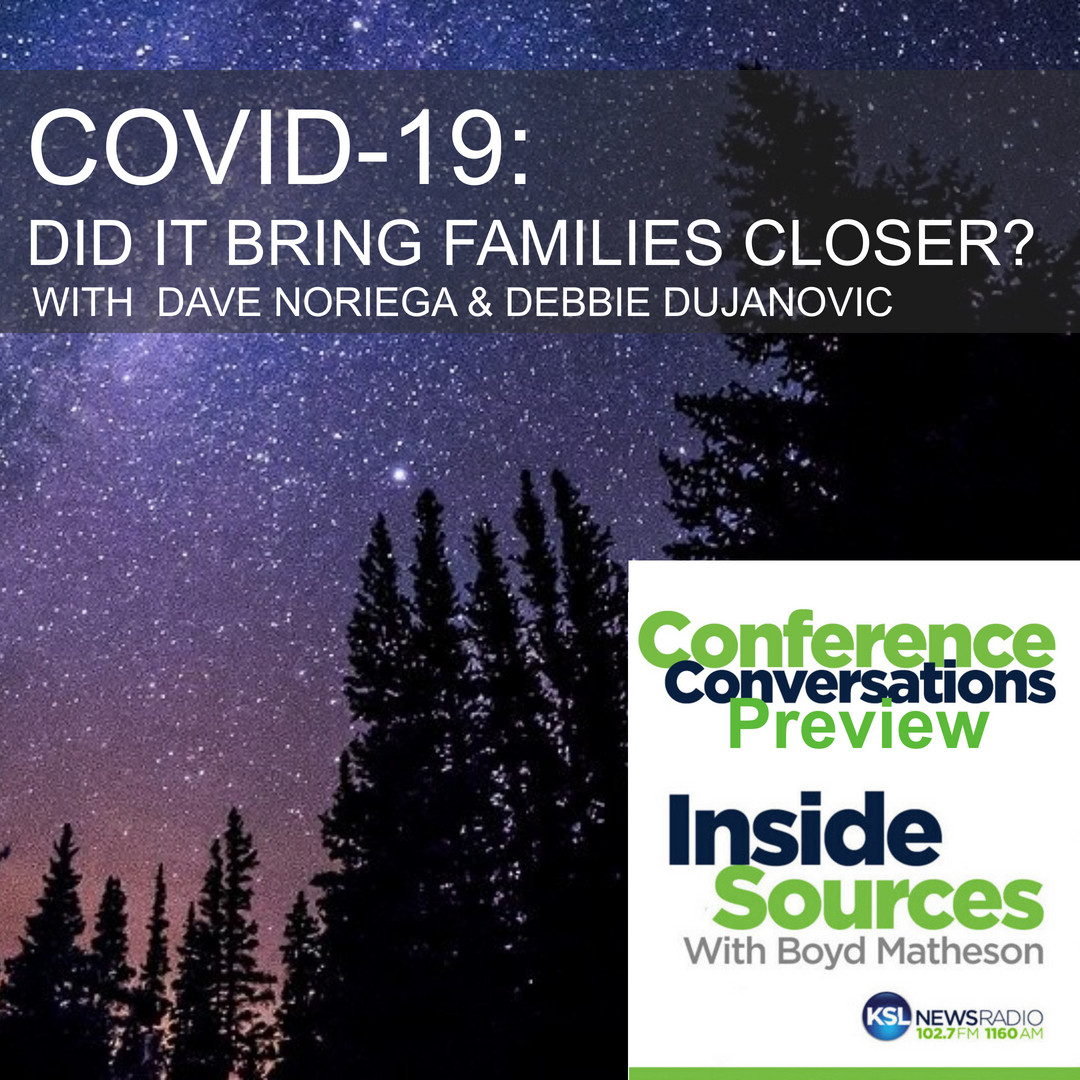 COVID-19:
DID IT BRING FAMILIES CLOSER?
WITH DAVE NORIEGA & DEBBIE DUJANOVIC

Conference
Conversations
Preview

Inside
Sources
With Boyd Matheson

KSL NEWSRADIO
102.7FM 1160AM